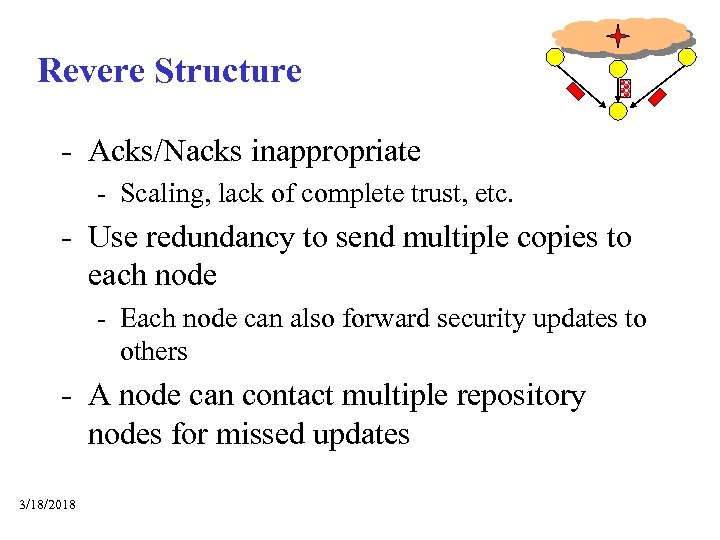 Revere Structure

- Acks/Nacks inappropriate
  - Scaling, lack of complete trust, etc.
- Use redundancy to send multiple copies to each node
  - Each node can also forward security updates to others
- A node can contact multiple repository nodes for missed updates

3/18/2018